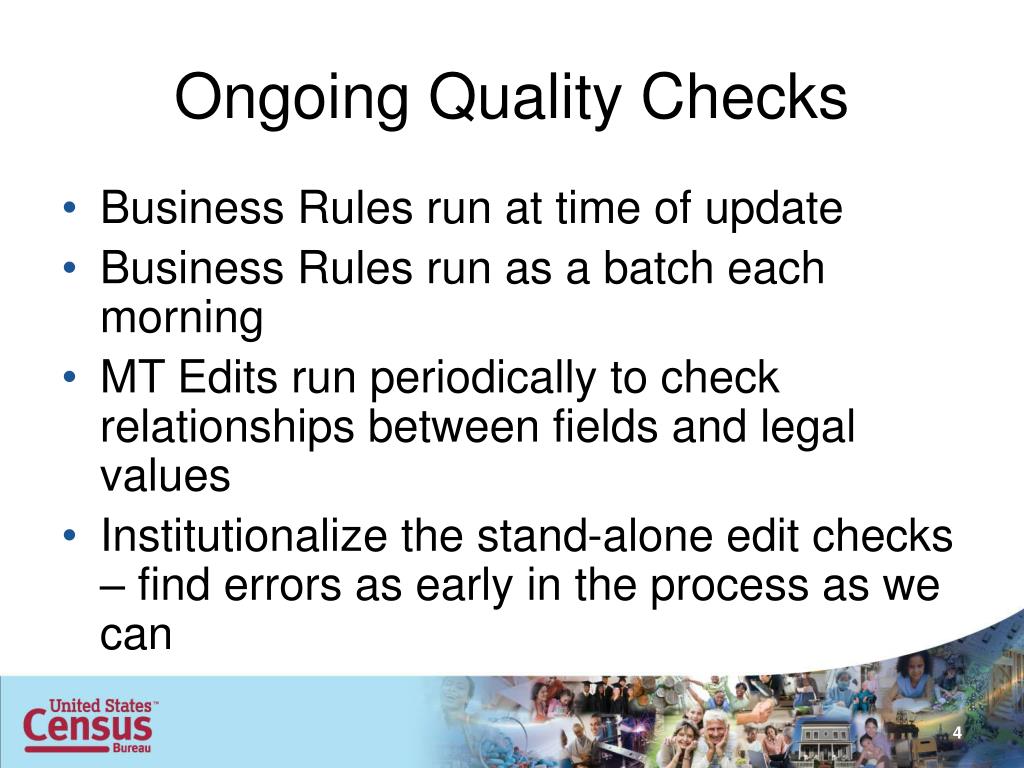 Ongoing Quality Checks

• Business Rules run at time of update
• Business Rules run as a batch each morning
• MT Edits run periodically to check relationships between fields and legal values
• Institutionalize the stand-alone edit checks – find errors as early in the process as we can

United States™
Census
Bureau

4